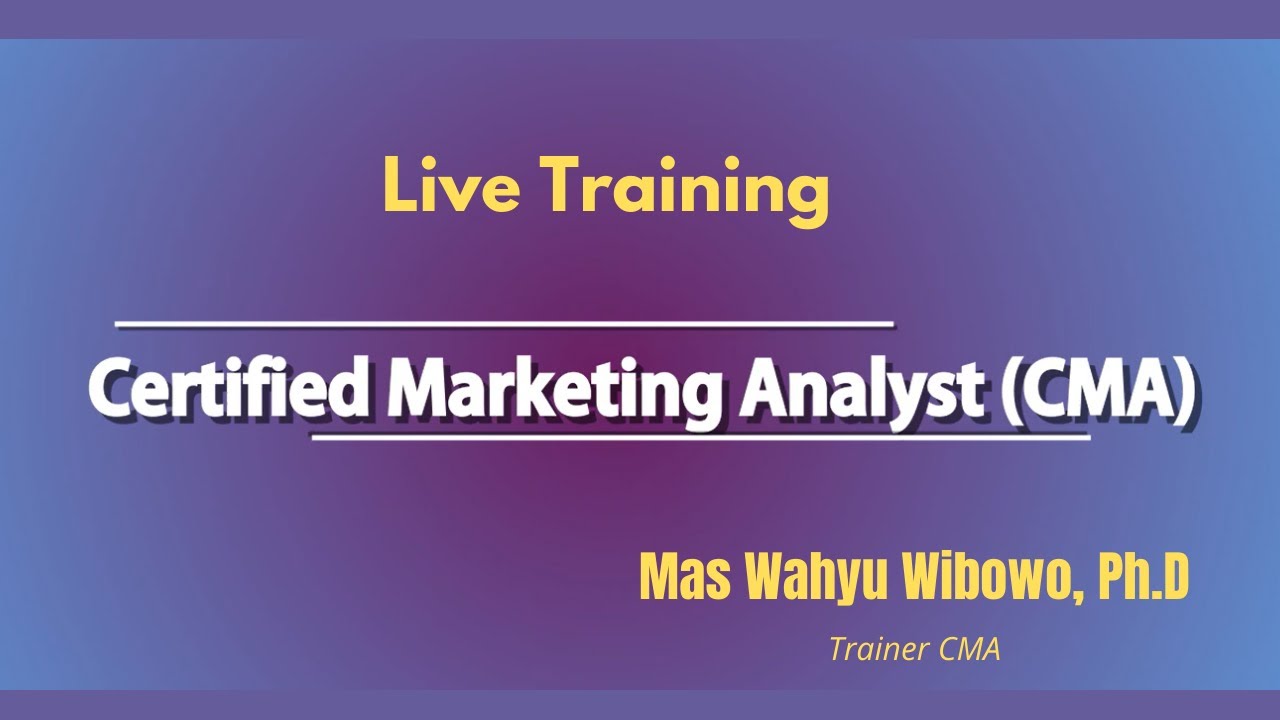 Live Training

Certified Marketing Analyst (CMA)

Mas Wahyu Wibowo, Ph.D

Trainer CMA